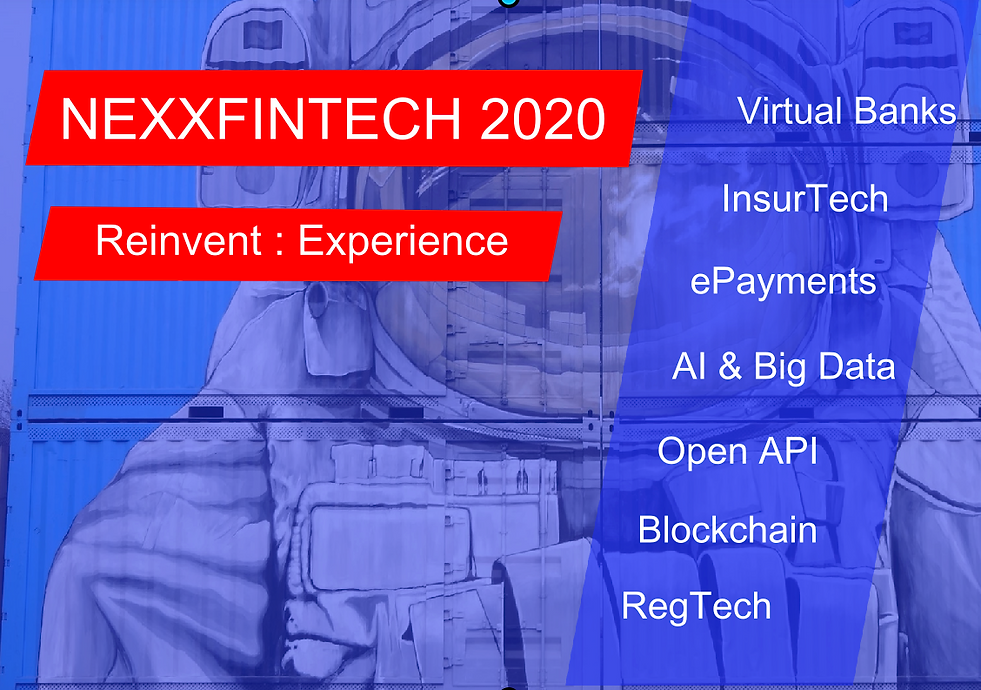 NEXXFINTECH 2020

Reinvent : Experience

Virtual Banks

InsurTech

ePayments

AI & Big Data

Open API

Blockchain

RegTech